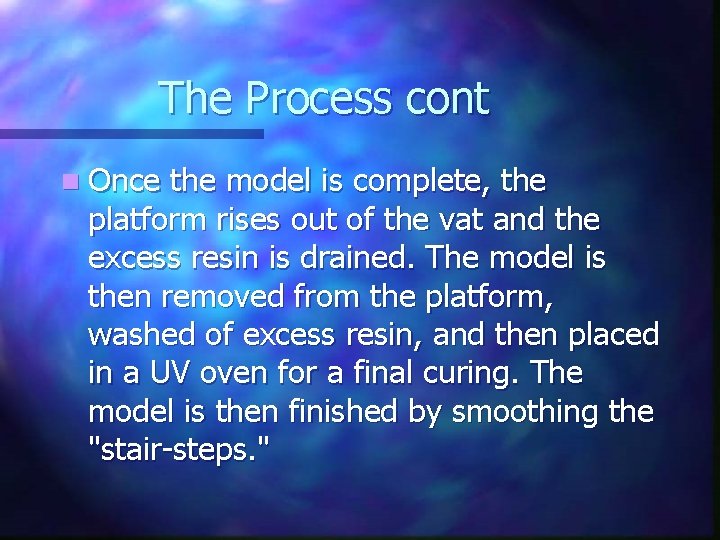 The Process cont

Once the model is complete, the platform rises out of the vat and the excess resin is drained. The model is then removed from the platform, washed of excess resin, and then placed in a UV oven for a final curing. The model is then finished by smoothing the "stair-steps."